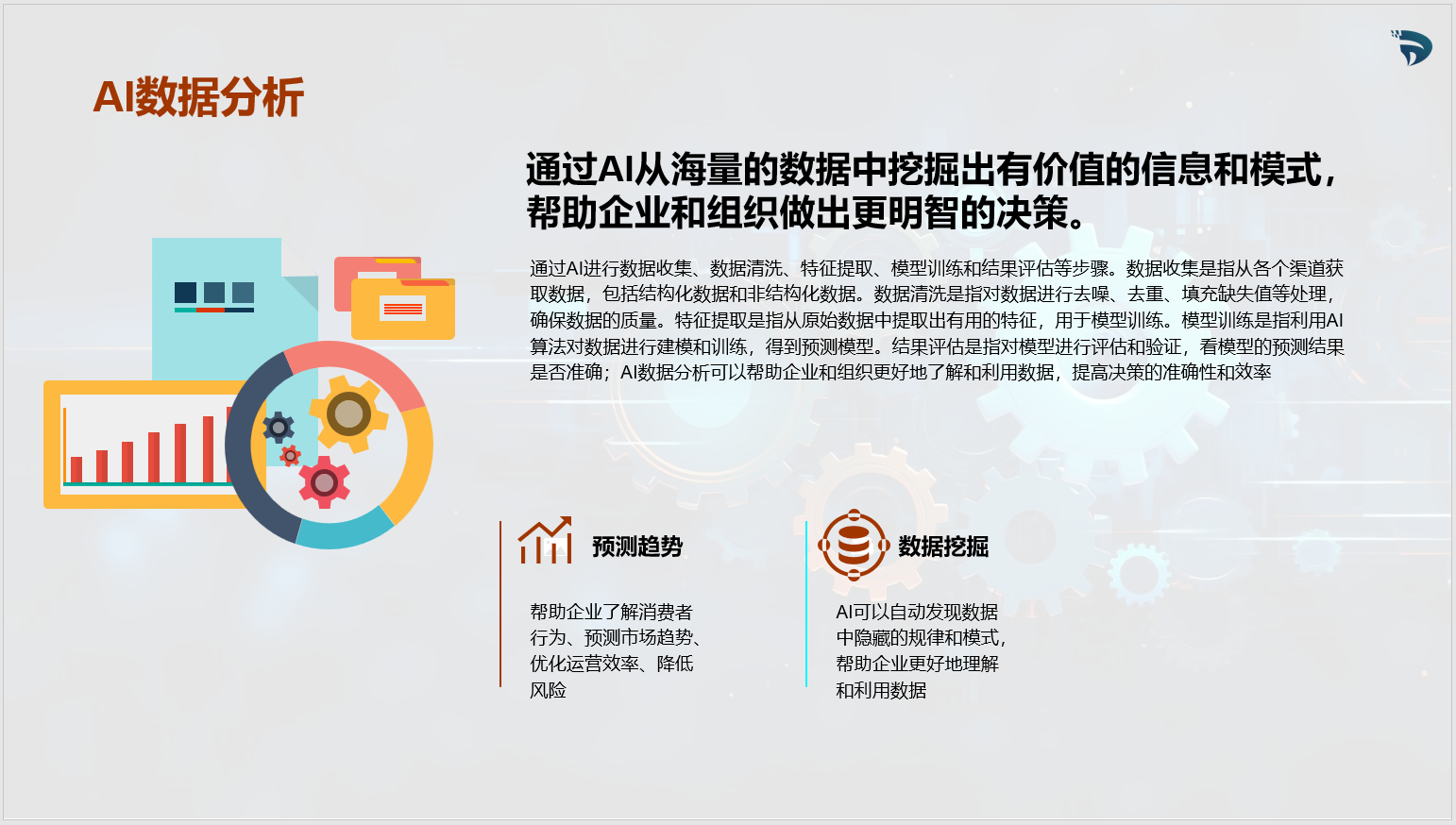 AI数据分析

通过AI从海量的数据中挖掘出有价值的信息和模式，帮助企业和组织做出更明智的决策。

通过AI进行数据收集、数据清洗、特征提取、模型训练和结果评估等步骤。数据收集是指从各个渠道获取数据，包括结构化数据和非结构化数据。数据清洗是指对数据进行去噪、去重、填充缺失值等处理，确保数据的质量。特征提取是指从原始数据中提取出有用的特征，用于模型训练。模型训练是指利用AI算法对数据进行建模和训练，得到预测模型。结果评估是指对模型进行评估和验证，看模型的预测结果是否准确；AI数据分析可以帮助企业和组织更好地了解和利用数据，提高决策的准确性和效率

预测趋势

帮助企业了解消费者行为、预测市场趋势、优化运营效率、降低风险

数据挖掘

AI可以自动发现数据中隐藏的规律和模式，帮助企业更好地理解和利用数据